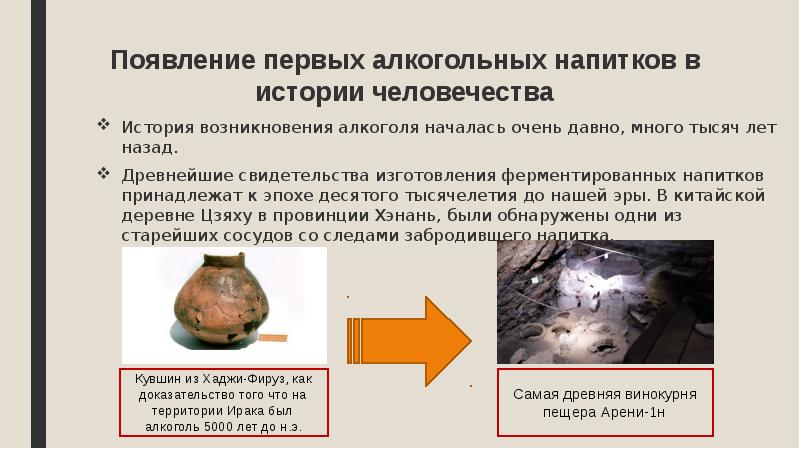 Появление первых алкогольных напитков в истории человечества

❖ История возникновения алкоголя началась очень давно, много тысяч лет назад.

❖ Древнейшие свидетельства изготовления ферментированных напитков принадлежат к эпохе десятого тысячелетия до нашей эры. В китайской деревне Цзяху в провинции Хэнань, были обнаружены одни из старейших сосудов со следами забродившего напитка.

Кувшин из Хаджи-Фируз, как доказательство того что на территории Ирака был алкоголь 5000 лет до н.э.

Самая древняя винокурня пещера Арени-1н